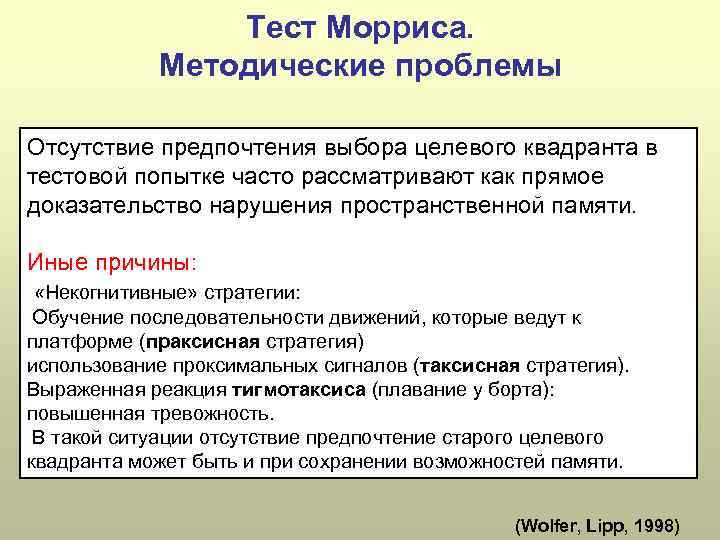 Тест Морриса.
Методические проблемы

Отсутствие предпочтения выбора целевого квадранта в тестовой попытке часто рассматривают как прямое доказательство нарушения пространственной памяти.

Иные причины:

«Некогнитивные» стратегии:
Обучение последовательности движений, которые ведут к платформе (праксисная стратегия)
использование проксимальных сигналов (таксисная стратегия).
Выраженная реакция тигмотаксиса (плавание у борта): повышенная тревожность.
В такой ситуации отсутствие предпочтение старого целевого квадранта может быть и при сохранении возможностей памяти.

(Wolfer, Lipp, 1998)